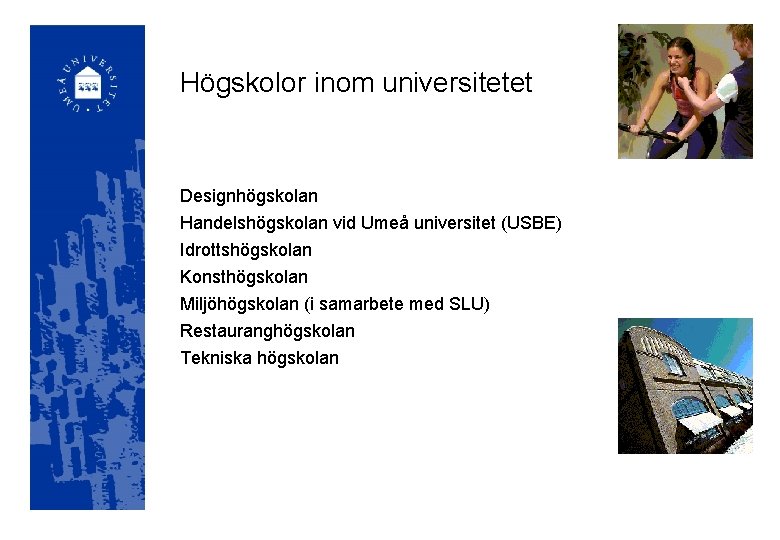 UMEÅ UNIVERSITET

Högskolor inom universitetet

Designhögskolan
Handelshögskolan vid Umeå universitet (USBE)
Idrottshögskolan
Konsthögskolan
Miljöhögskolan (i samarbete med SLU)
Restauranghögskolan
Tekniska högskolan